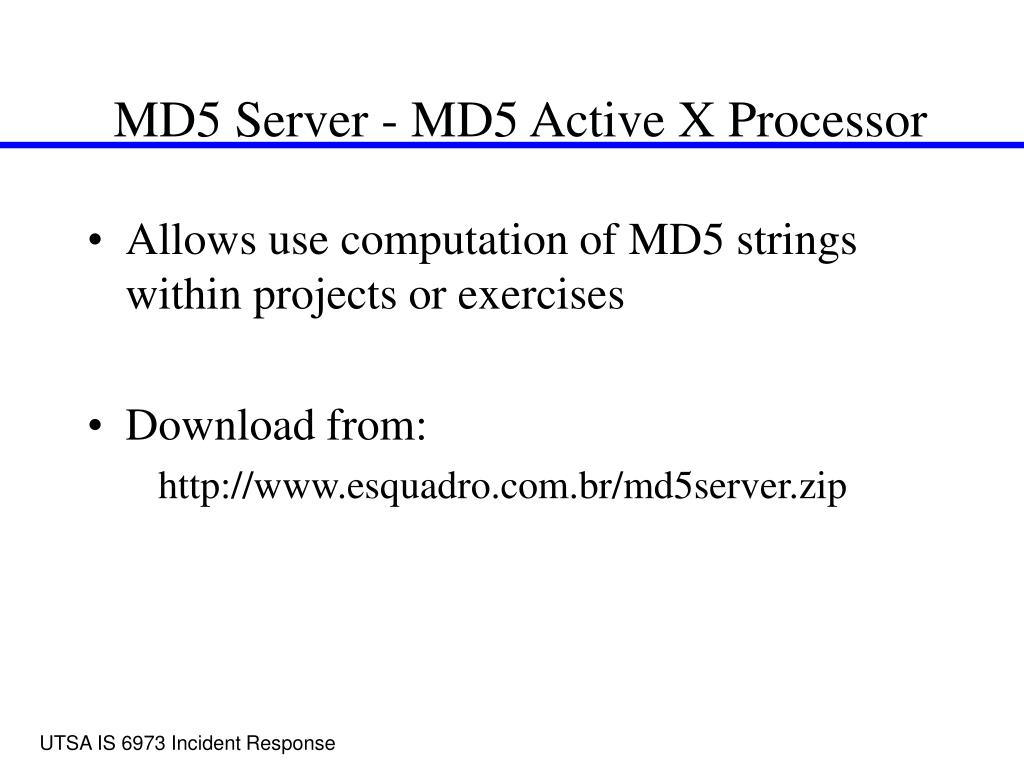 MD5 Server - MD5 Active X Processor

• Allows use computation of MD5 strings within projects or exercises

• Download from:

http://www.esquadro.com.br/md5server.zip

UTSA IS 6973 Incident Response